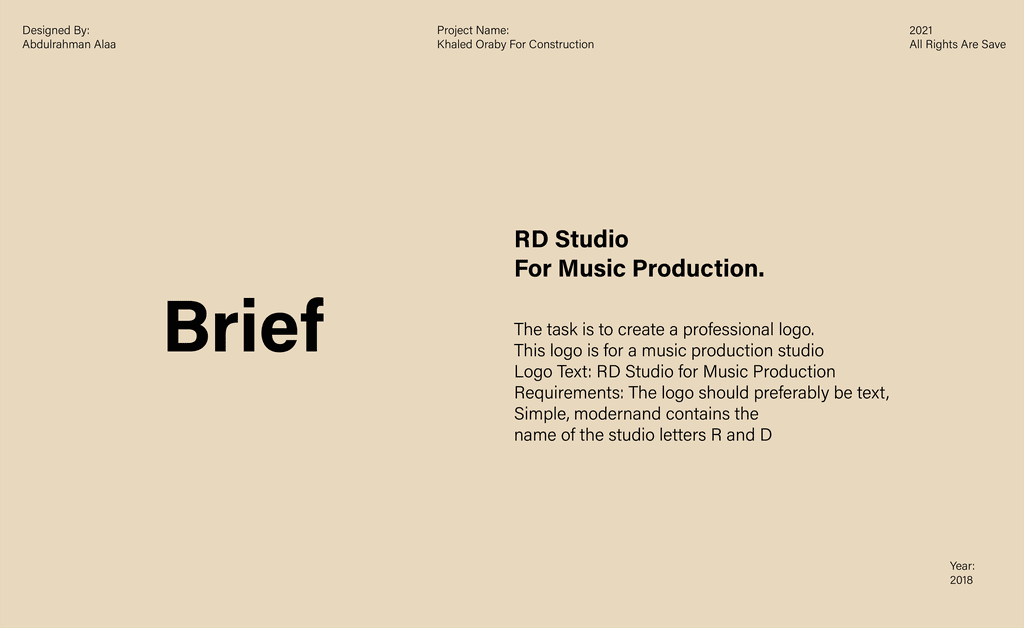 Designed By:
Abdulrahman Alaa

Project Name:
Khaled Oraby For Construction

2021
All Rights Are Save

Brief

RD Studio
For Music Production.

The task is to create a professional logo.
This logo is for a music production studio
Logo Text: RD Studio for Music Production
Requirements: The logo should preferably be text,
Simple, modernand contains the
name of the studio letters R and D

Year:
2018